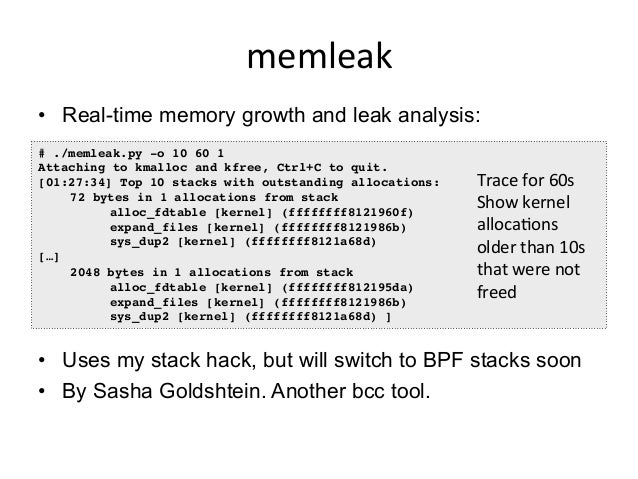 memleak

• Real-time memory growth and leak analysis:

# ./memleak.py -o 10 60 1
Attaching to kmalloc and kfree, Ctrl+C to quit.
[01:27:34] Top 10 stacks with outstanding allocations:
72 bytes in 1 allocations from stack
alloc_fdtable [kernel] (ffffffff8121960f)
expand_files [kernel] (ffffffff8121986b)
sys_dup2 [kernel] (ffffffff8121a68d)
[…]
2048 bytes in 1 allocations from stack
alloc_fdtable [kernel] (ffffffff812195da)
expand_files [kernel] (ffffffff8121986b)
sys_dup2 [kernel] (ffffffff8121a68d) ]

Trace for 60s
Show kernel allocations older than 10s that were not freed

• Uses my stack hack, but will switch to BPF stacks soon
• By Sasha Goldshtein. Another bcc tool.